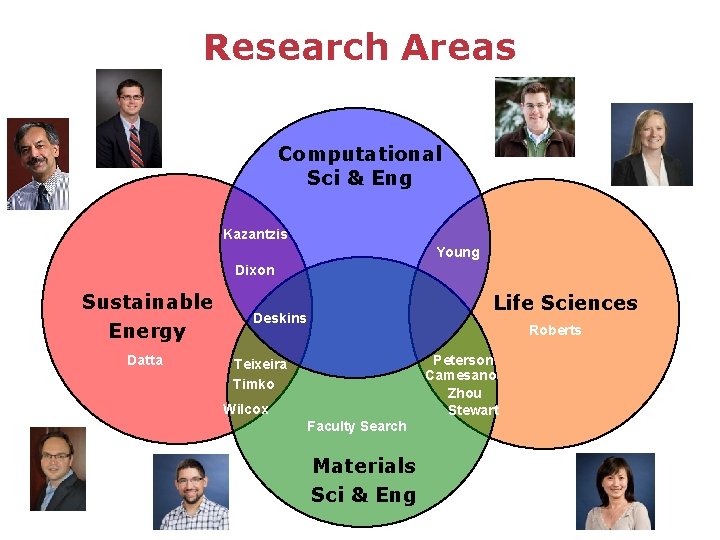 Research Areas

Computational Sci & Eng

Kazantzis

Dixon

Young

Sustainable Energy

Datta

Deskins

Life Sciences

Roberts

Teixeira

Timko

Wilcox

Peterson

Camesano

Zhou

Stewart

Faculty Search

Materials Sci & Eng